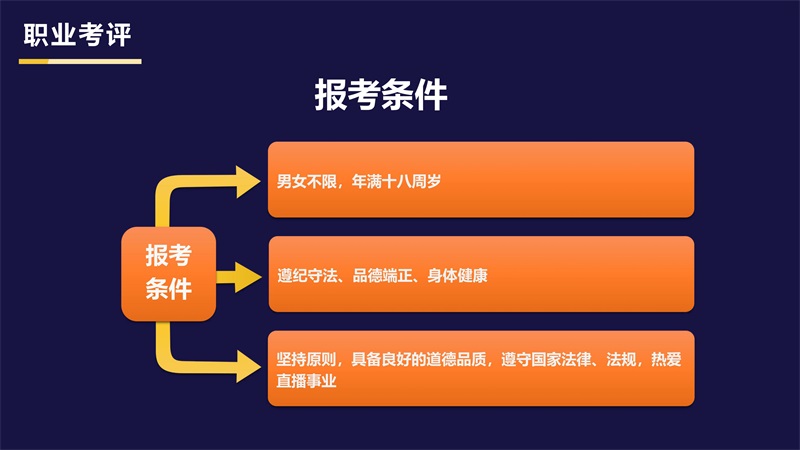 职业考评

报考条件

报考条件

男女不限，年满十八周岁

遵纪守法、品德端正、身体健康

坚持原则，具备良好的道德品质，遵守国家法律、法规，热爱直播事业